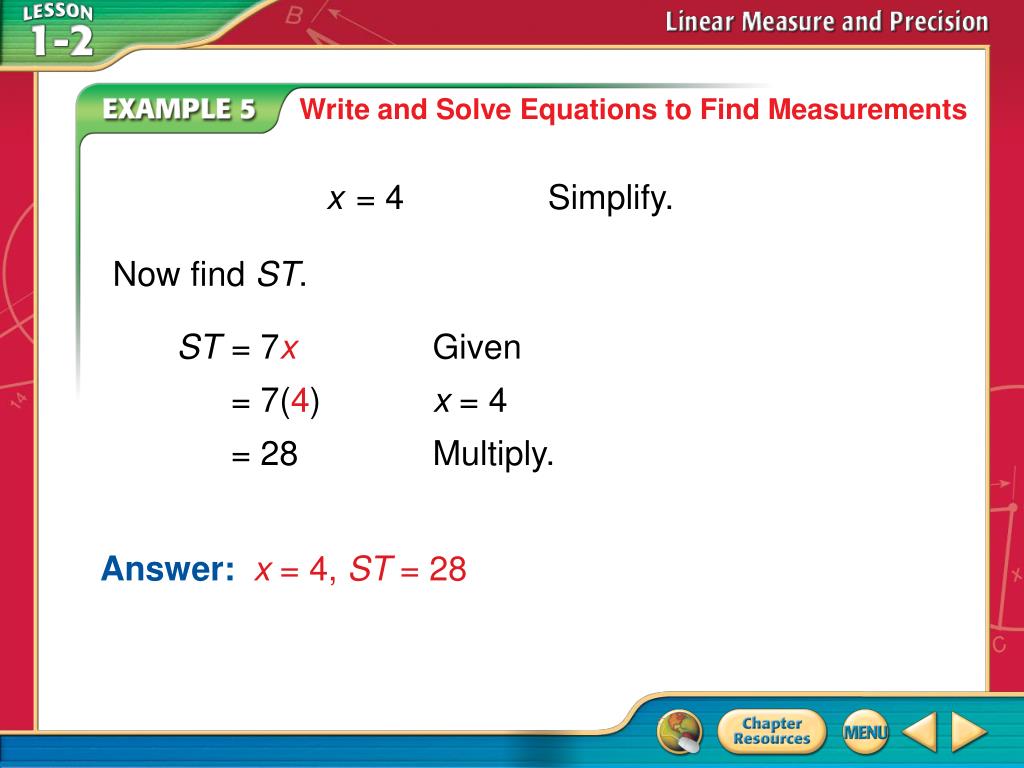 LESSON 1-2

Linear Measure and Precision

EXAMPLE 5 Write and Solve Equations to Find Measurements

$x = 4$ Simplify.

Now find $ST$.

$ST = 7x$ Given

$= 7(4)$ $x = 4$

$= 28$ Multiply.

Answer: $x = 4$, $ST = 28$

Chapter Resources

MENU